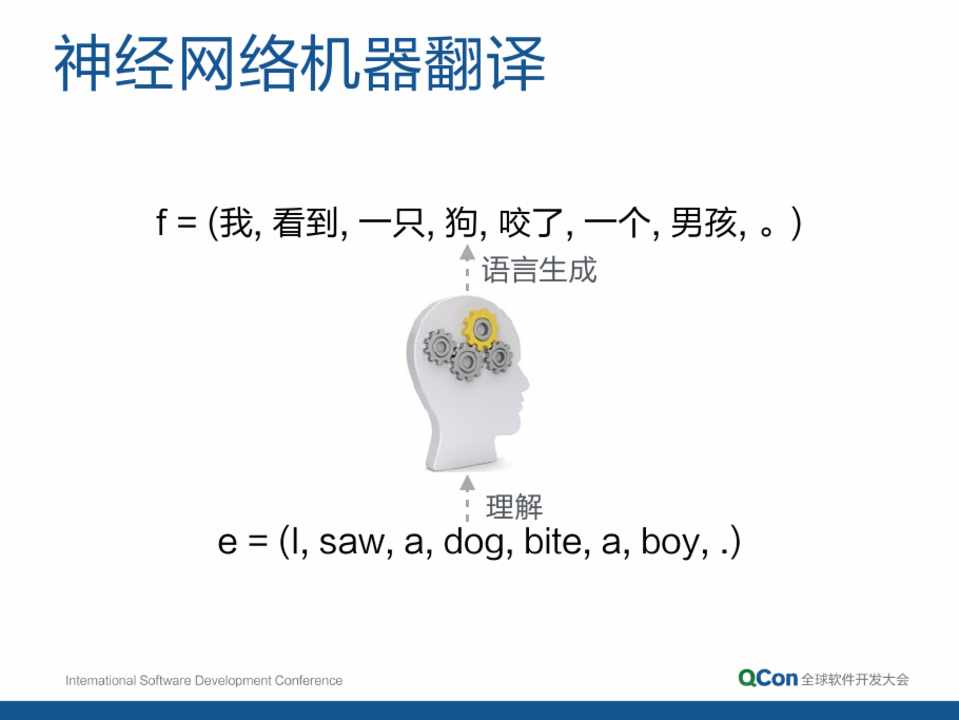 神经网络机器翻译

f = (我, 看到, 一只, 狗, 咬了, 一个, 男孩, 。)

语言生成

理解

e = (I, saw, a, dog, bite, a, boy, .)

International Software Development Conference

QCon 全球软件开发大会